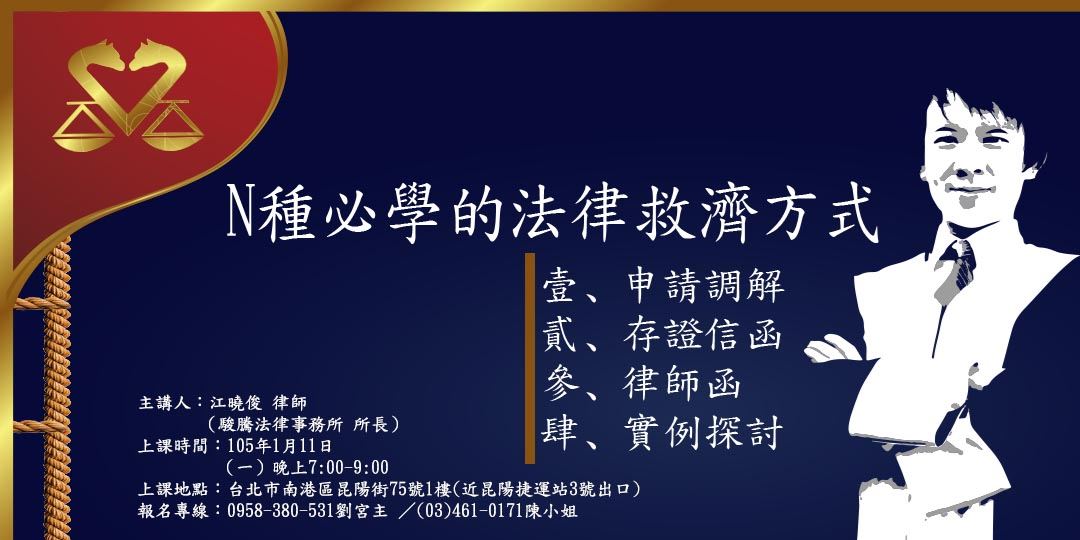 N種必學的法律救濟方式

壹、申請調解
貳、存證信函
參、律師函
肆、實例探討

主講人：江曉俊 律師
（駿騰法律事務所 所長）
上課時間：105年1月11日
（一）晚上7:00-9:00
上課地點：台北市南港區昆陽街75號1樓(近昆陽捷運站3號出口)
報名專線：0958-380-531劉宮主 ／(03)461-0171陳小姐